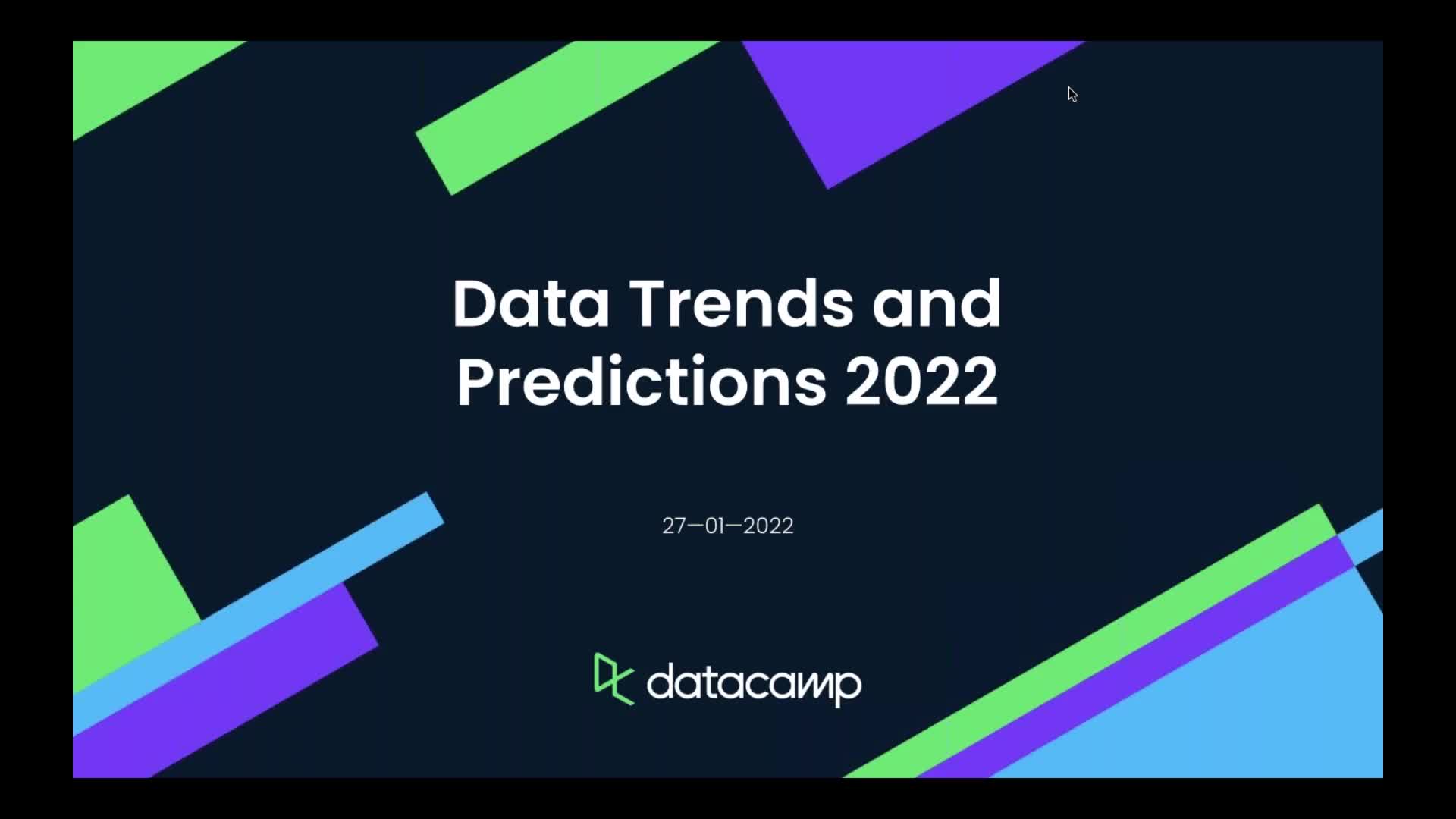 Data Trends and Predictions 2022

27—01—2022

datacamp